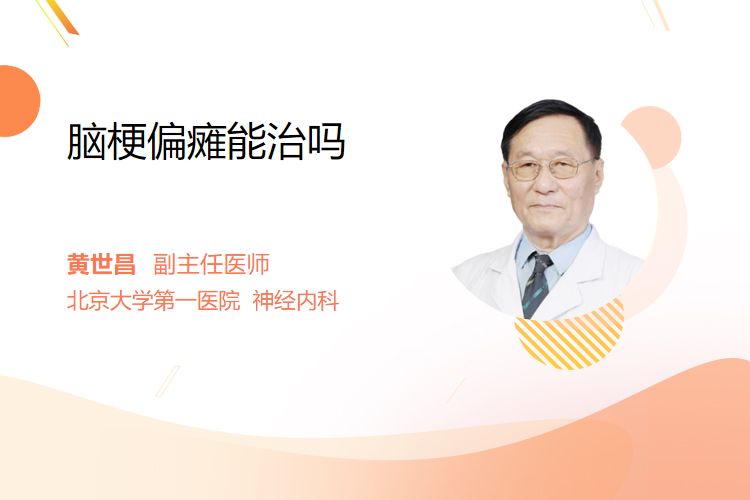 脑梗偏瘫能治吗

黄世昌 副主任医师
北京大学第一医院 神经内科